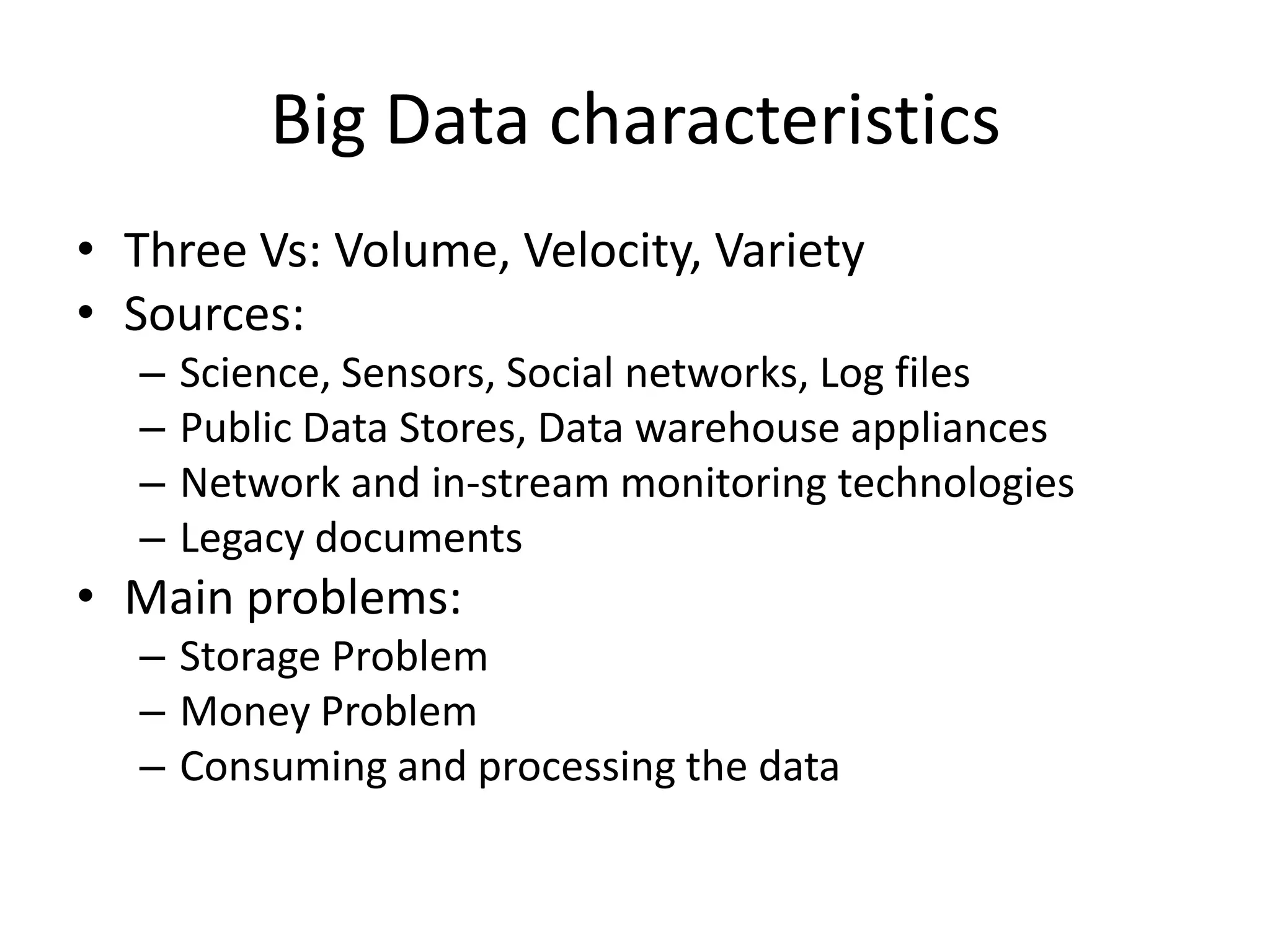 Big Data characteristics

• Three Vs: Volume, Velocity, Variety
• Sources:
  – Science, Sensors, Social networks, Log files
  – Public Data Stores, Data warehouse appliances
  – Network and in-stream monitoring technologies
  – Legacy documents
• Main problems:
  – Storage Problem
  – Money Problem
  – Consuming and processing the data